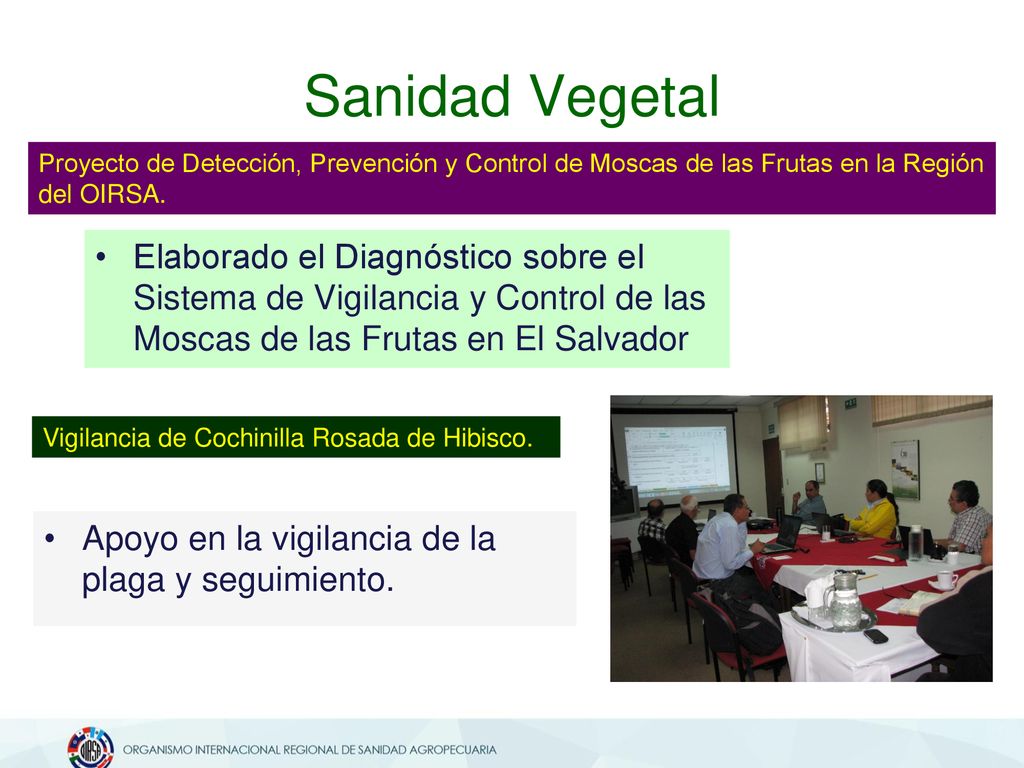 Sanidad Vegetal

Proyecto de Detección, Prevención y Control de Moscas de las Frutas en la Región del OIRSA.

• Elaborado el Diagnóstico sobre el Sistema de Vigilancia y Control de las Moscas de las Frutas en El Salvador

Vigilancia de Cochinilla Rosada de Hibisco.

• Apoyo en la vigilancia de la plaga y seguimiento.

OIRSA

ORGANISMO INTERNACIONAL REGIONAL DE SANIDAD AGROPECUARIA